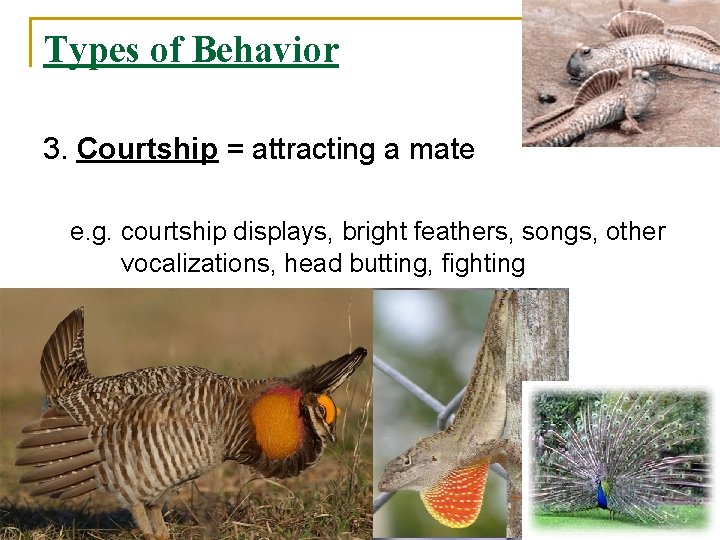 Types of Behavior

3. Courtship = attracting a mate

e.g. courtship displays, bright feathers, songs, other vocalizations, head butting, fighting